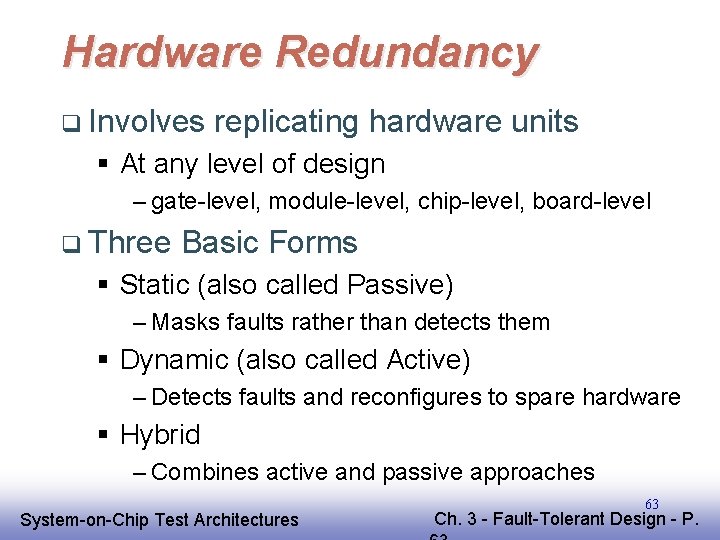 Hardware Redundancy

❑ Involves replicating hardware units

▪ At any level of design

– gate-level, module-level, chip-level, board-level

❑ Three Basic Forms

▪ Static (also called Passive)

– Masks faults rather than detects them

▪ Dynamic (also called Active)

– Detects faults and reconfigures to spare hardware

▪ Hybrid

– Combines active and passive approaches

63

System-on-Chip Test Architectures

Ch. 3 - Fault-Tolerant Design - P. 63